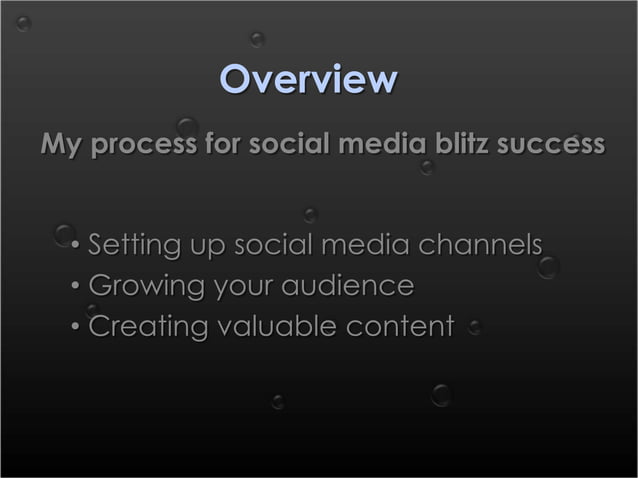 Overview

My process for social media blitz success

• Setting up social media channels
• Growing your audience
• Creating valuable content